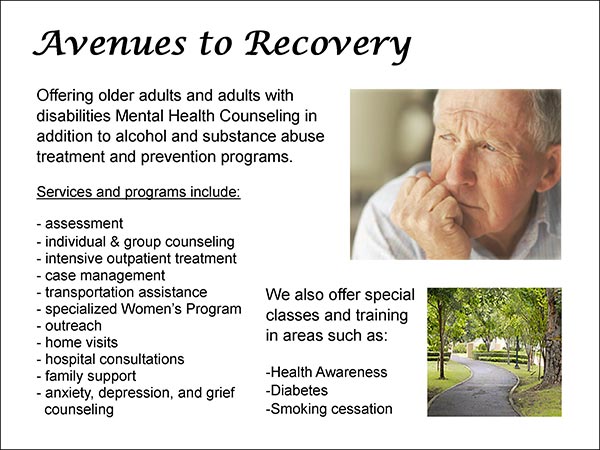 Avenues to Recovery

Offering older adults and adults with disabilities Mental Health Counseling in addition to alcohol and substance abuse treatment and prevention programs.

Services and programs include:

- assessment
- individual & group counseling
- intensive outpatient treatment
- case management
- transportation assistance
- specialized Women's Program
- outreach
- home visits
- hospital consultations
- family support
- anxiety, depression, and grief counseling

We also offer special classes and training in areas such as:

-Health Awareness
-Diabetes
-Smoking cessation